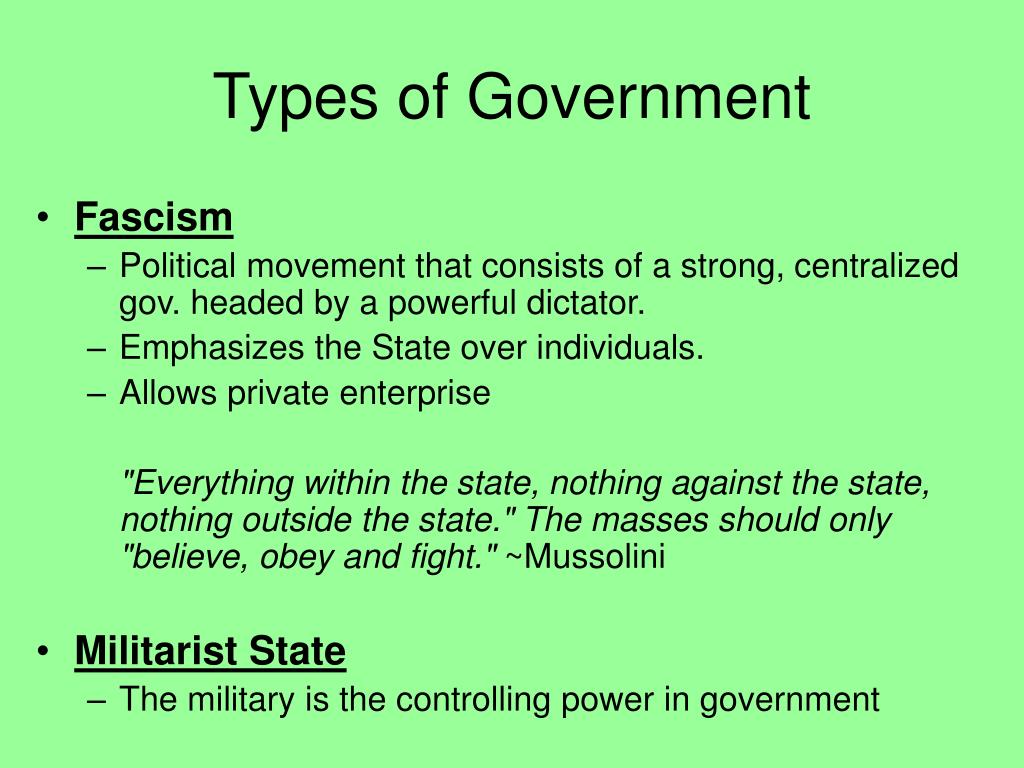 Types of Government

• Fascism
– Political movement that consists of a strong, centralized gov. headed by a powerful dictator.
– Emphasizes the State over individuals.
– Allows private enterprise

"Everything within the state, nothing against the state, nothing outside the state." The masses should only "believe, obey and fight." ~Mussolini

• Militarist State
– The military is the controlling power in government